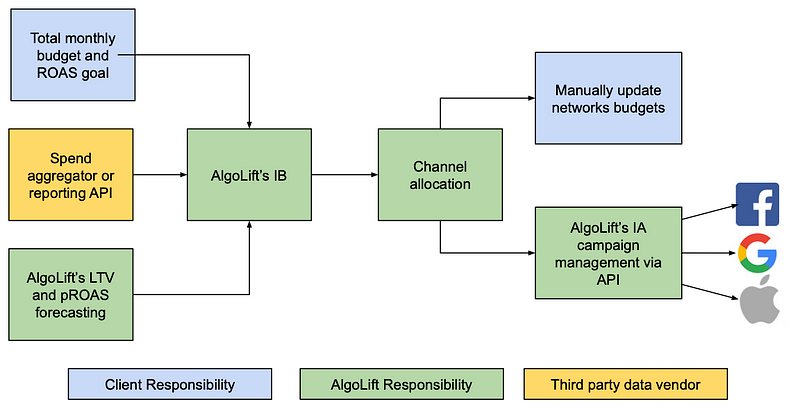 Total monthly budget and ROAS goal

Spend aggregator or reporting API

AlgoLift's LTV and pROAS forecasting

AlgoLift's IB

Channel allocation

Manually update networks budgets

AlgoLift's IA campaign management via API

f

G

Client Responsibility

AlgoLift Responsibility

Third party data vendor